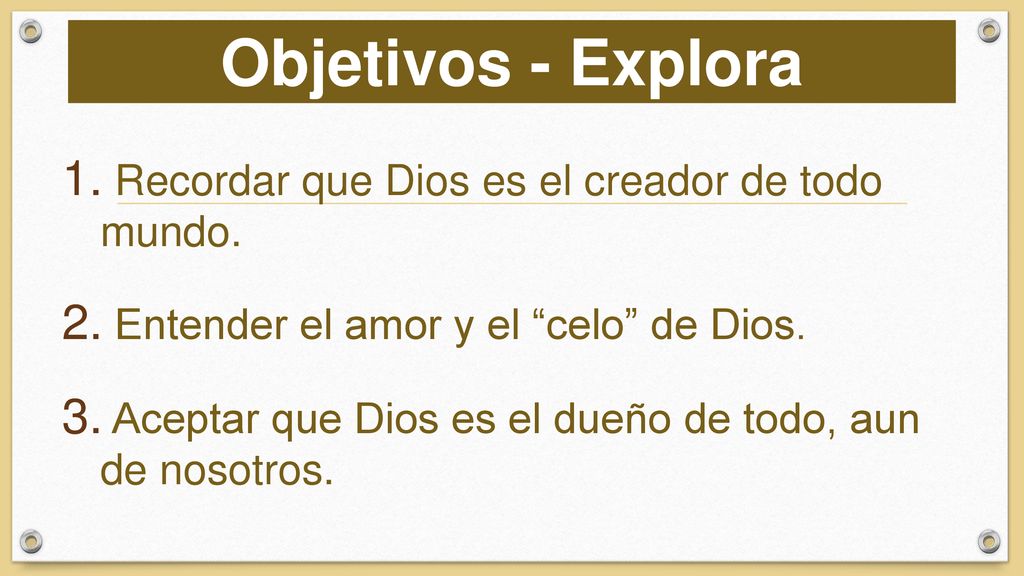 Objetivos - Explora

1. Recordar que Dios es el creador de todo mundo.

2. Entender el amor y el “celo” de Dios.

3. Aceptar que Dios es el dueño de todo, aun de nosotros.